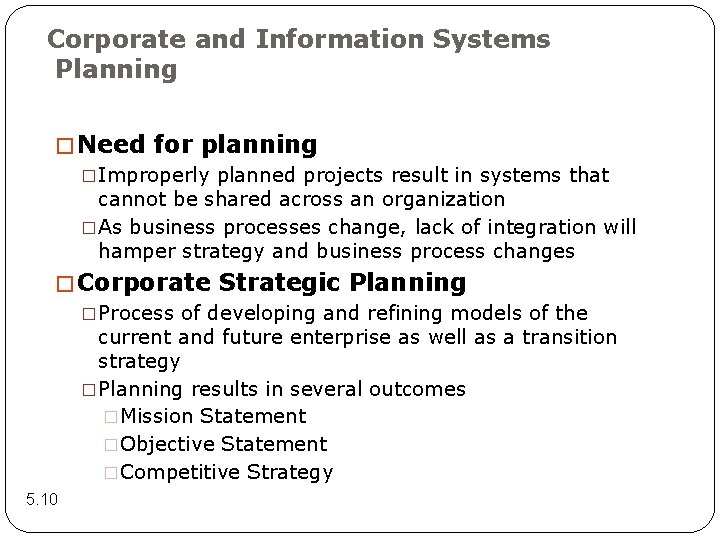 Corporate and Information Systems Planning

□ Need for planning

□ Improperly planned projects result in systems that cannot be shared across an organization

□ As business processes change, lack of integration will hamper strategy and business process changes

□ Corporate Strategic Planning

□ Process of developing and refining models of the current and future enterprise as well as a transition strategy

□ Planning results in several outcomes

□ Mission Statement

□ Objective Statement

□ Competitive Strategy

5.10